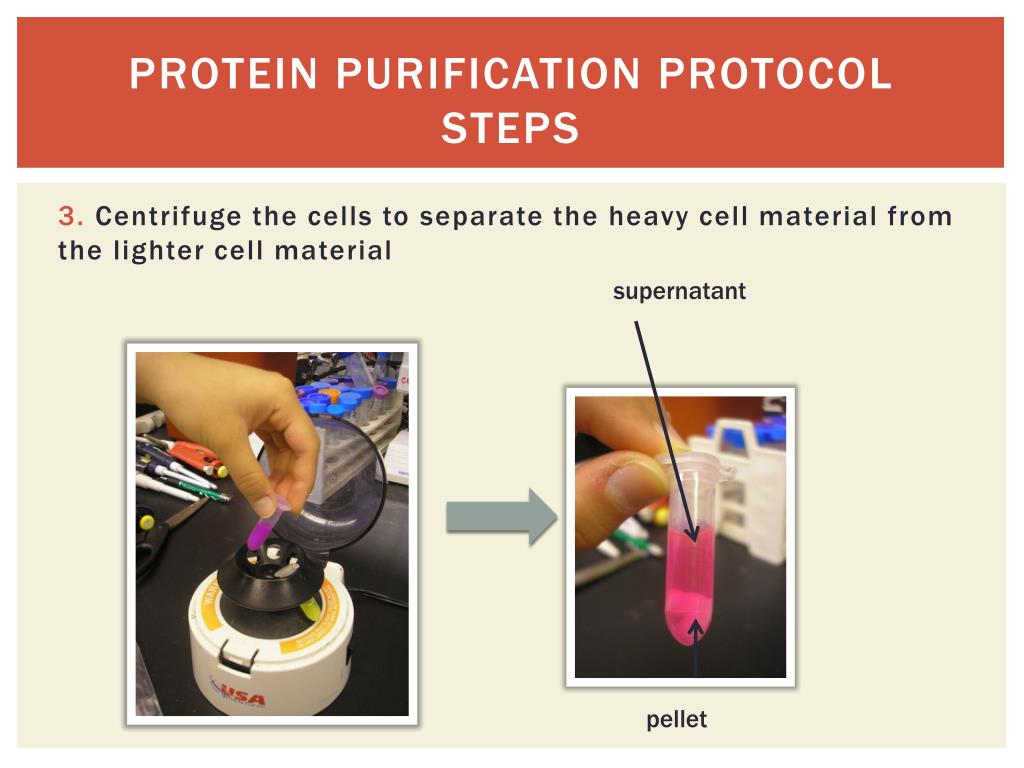 PROTEIN PURIFICATION PROTOCOL STEPS

3. Centrifuge the cells to separate the heavy cell material from the lighter cell material

supernatant

USA

pellet